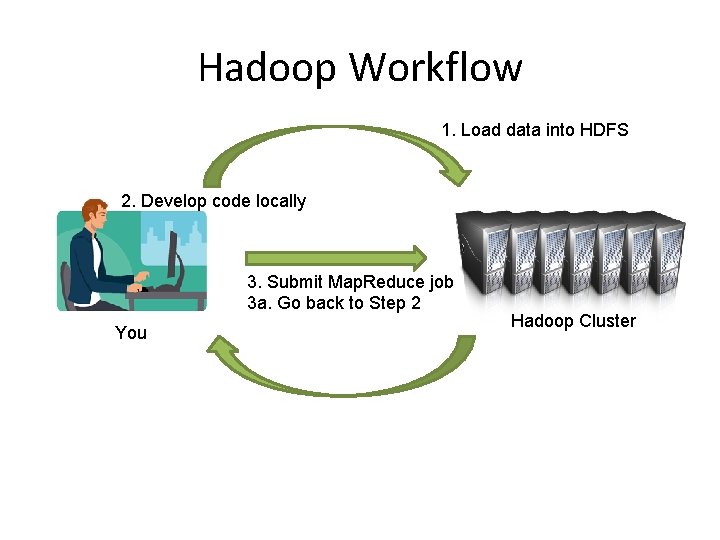 Hadoop Workflow

1. Load data into HDFS

2. Develop code locally

3. Submit MapReduce job
3a. Go back to Step 2

You

Hadoop Cluster